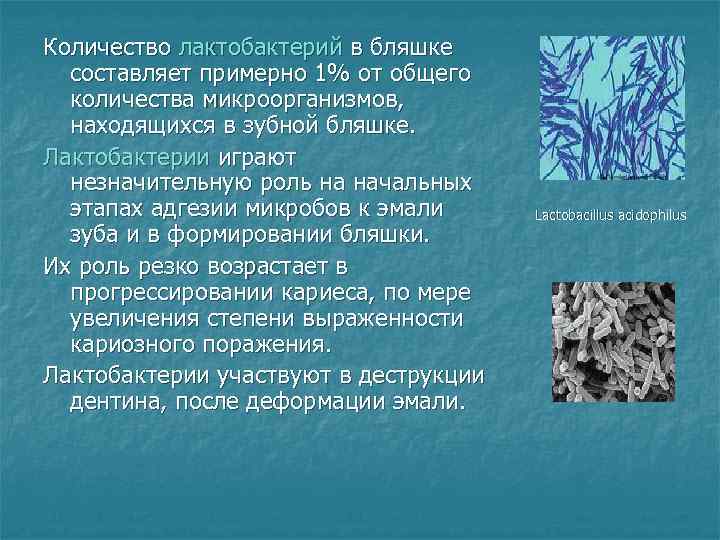 Количество лактобактерий в бляшке составляет примерно 1% от общего количества микроорганизмов, находящихся в зубной бляшке.

Лактобактерии играют незначительную роль на начальных этапах адгезии микробов к эмали зуба и в формировании бляшки.

Их роль резко возрастает в прогрессировании кариеса, по мере увеличения степени выраженности кариозного поражения.

Лактобактерии участвуют в деструкции дентина, после деформации эмали.

Lactobacillus acidophilus